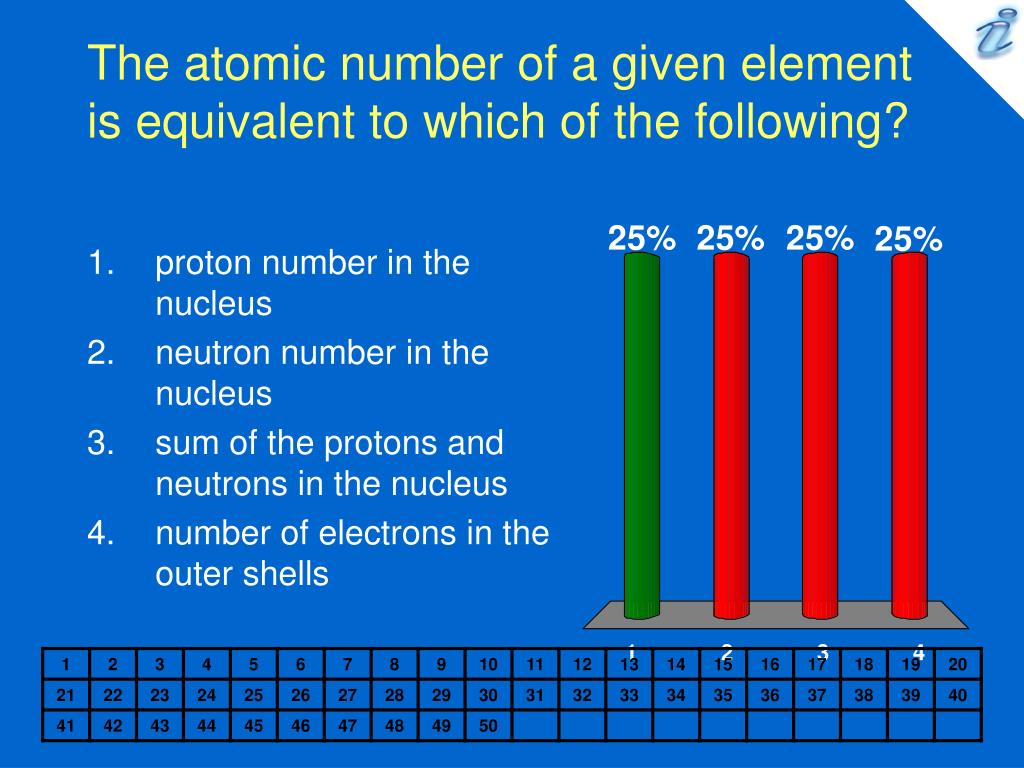 The atomic number of a given element is equivalent to which of the following?

1. proton number in the nucleus
2. neutron number in the nucleus
3. sum of the protons and neutrons in the nucleus
4. number of electrons in the outer shells

25% 25% 25% 25%

1 2 3 4

| 1 | 2 | 3 | 4 | 5 | 6 | 7 | 8 | 9 | 10 | 11 | 12 | 13 | 14 | 15 | 16 | 17 | 18 | 19 | 20 |
|---|---|---|---|---|---|---|---|---|---|---|---|---|---|---|---|---|---|---|---|
| 21 | 22 | 23 | 24 | 25 | 26 | 27 | 28 | 29 | 30 | 31 | 32 | 33 | 34 | 35 | 36 | 37 | 38 | 39 | 40 |
| 41 | 42 | 43 | 44 | 45 | 46 | 47 | 48 | 49 | 50 | | | | | | | | | | |